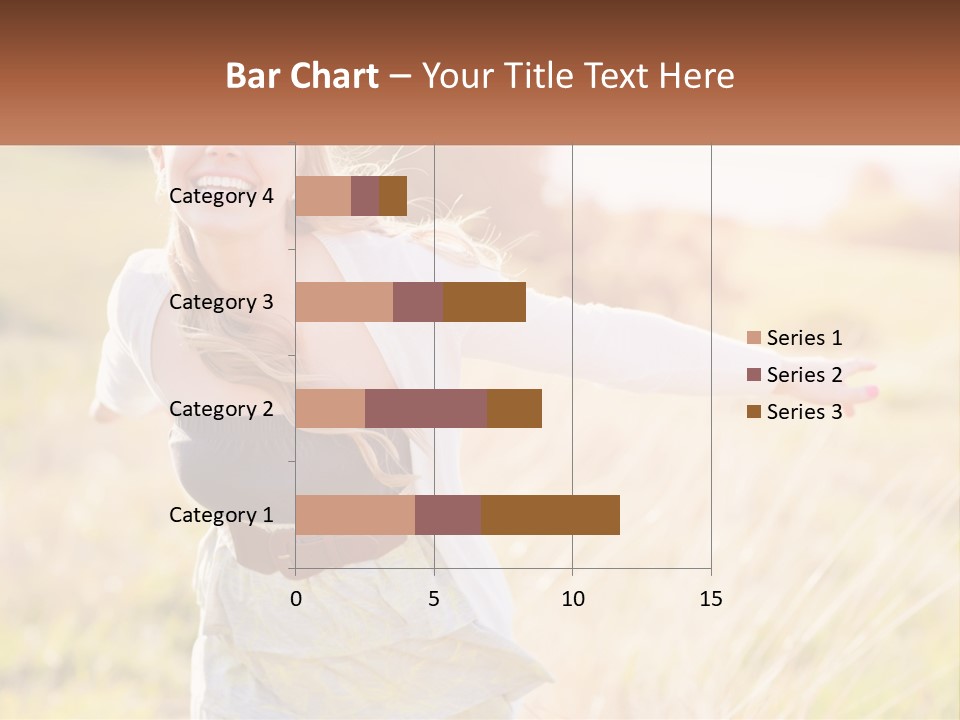 Bar Chart – Your Title Text Here

Category 4
Category 3
Category 2
Category 1

0
5
10
15

Series 1
Series 2
Series 3